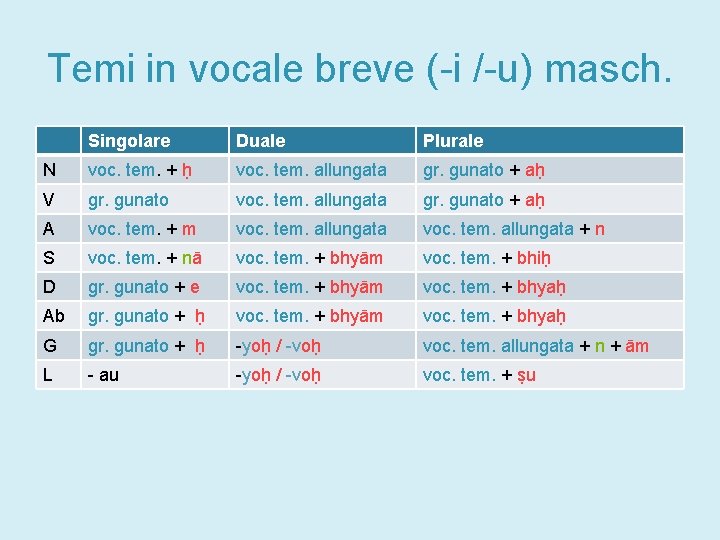 Temi in vocale breve (-i /-u) masch.

| | Singolare | Duale | Plurale |
|---|---|---|---|
| N | voc. tem. + ḥ | voc. tem. allungata | gr. gunato + aḥ |
| V | gr. gunato | voc. tem. allungata | gr. gunato + aḥ |
| A | voc. tem. + m | voc. tem. allungata | voc. tem. allungata + n |
| S | voc. tem. + nā | voc. tem. + bhyām | voc. tem. + bhiḥ |
| D | gr. gunato + e | voc. tem. + bhyām | voc. tem. + bhyaḥ |
| Ab | gr. gunato + ḥ | voc. tem. + bhyām | voc. tem. + bhyaḥ |
| G | gr. gunato + ḥ | -yoḥ / -voḥ | voc. tem. allungata + n + ām |
| L | - au | -yoḥ / -voḥ | voc. tem. + ṣu |